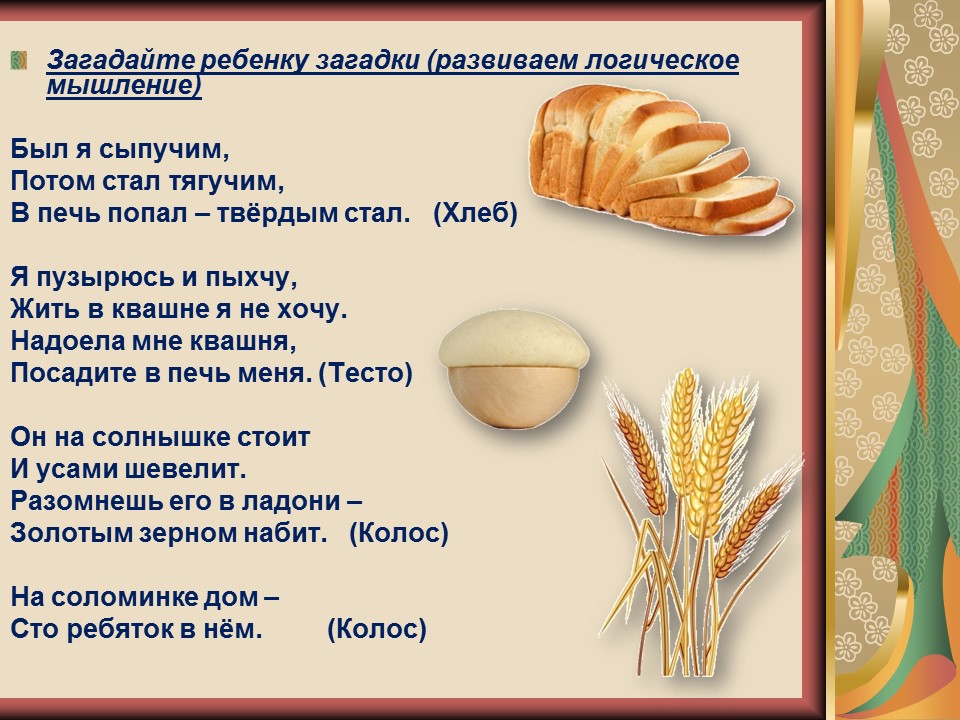 Загадайте ребенку загадки (развиваем логическое мышление)

Был я сыпучим,
Потом стал тягучим,
В печь попал – твёрдым стал.   (Хлеб)

Я пузырюсь и пыхчу,
Жить в квашне я не хочу.
Надоела мне квашня,
Посадите в печь меня. (Тесто)

Он на солнышке стоит
И усами шевелит.
Разомнешь его в ладони –
Золотым зерном набит.   (Колос)

На соломинке дом –
Сто ребяток в нём.   (Колос)